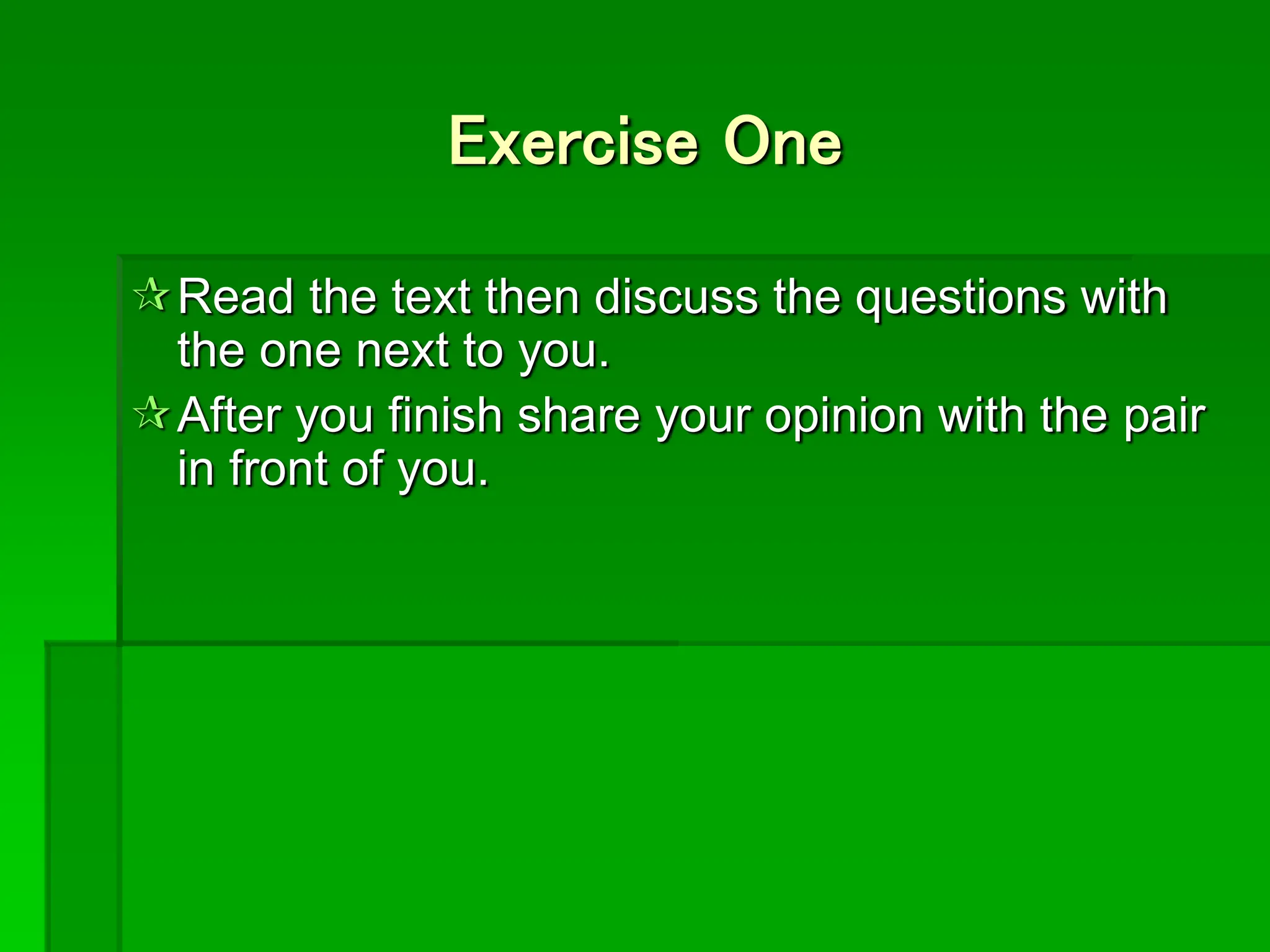 Exercise One

☆ Read the text then discuss the questions with the one next to you.

☆ After you finish share your opinion with the pair in front of you.